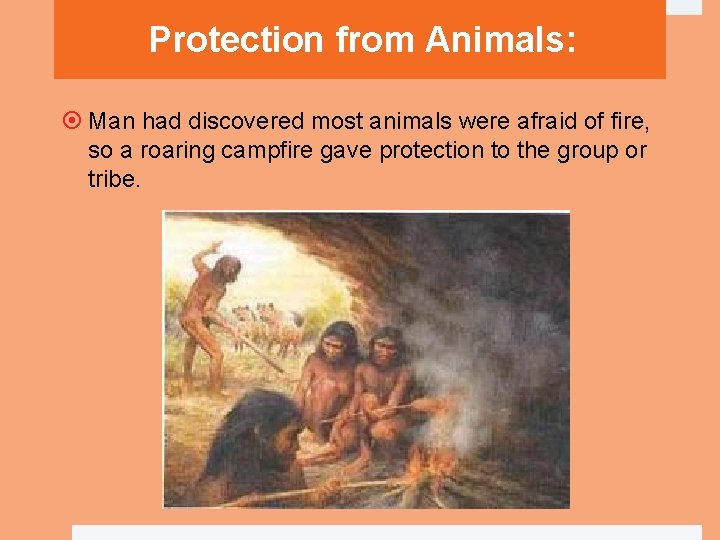 Protection from Animals:

Man had discovered most animals were afraid of fire, so a roaring campfire gave protection to the group or tribe.